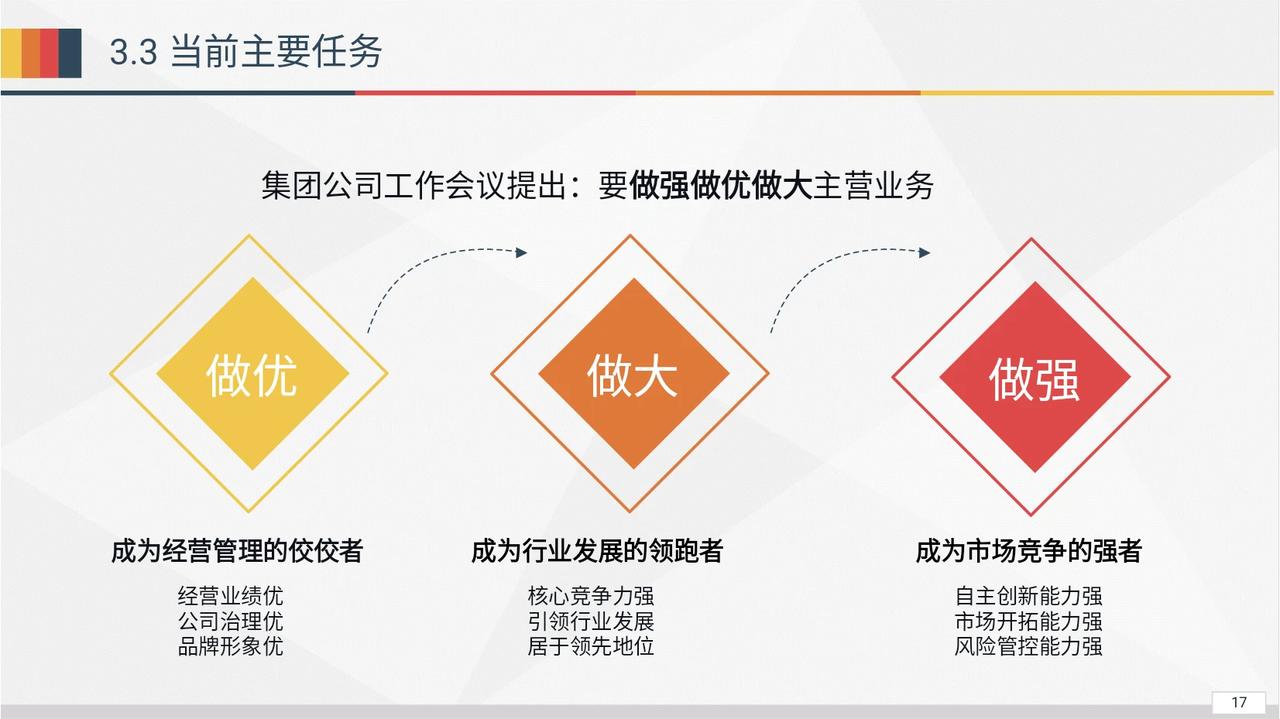 3.3 当前主要任务

集团公司工作会议提出：要做强做优做大主营业务

做优

做大

做强

成为经营管理的佼佼者

经营业绩优
公司治理优
品牌形象优

成为行业发展的领跑者

核心竞争力强
引领行业发展
居于领先地位

成为市场竞争的强者

自主创新能力强
市场开拓能力强
风险管控能力强

17